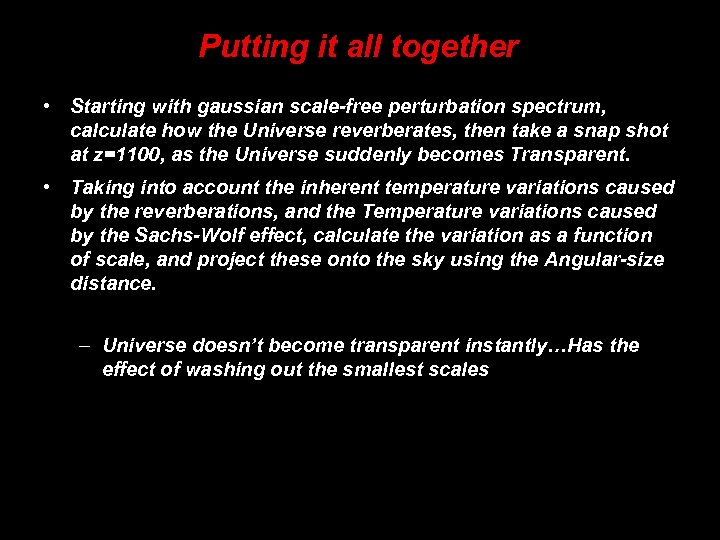 Putting it all together

• Starting with gaussian scale-free perturbation spectrum, calculate how the Universe reverberates, then take a snap shot at z=1100, as the Universe suddenly becomes Transparent.

• Taking into account the inherent temperature variations caused by the reverberations, and the Temperature variations caused by the Sachs-Wolf effect, calculate the variation as a function of scale, and project these onto the sky using the Angular-size distance.

– Universe doesn't become transparent instantly…Has the effect of washing out the smallest scales